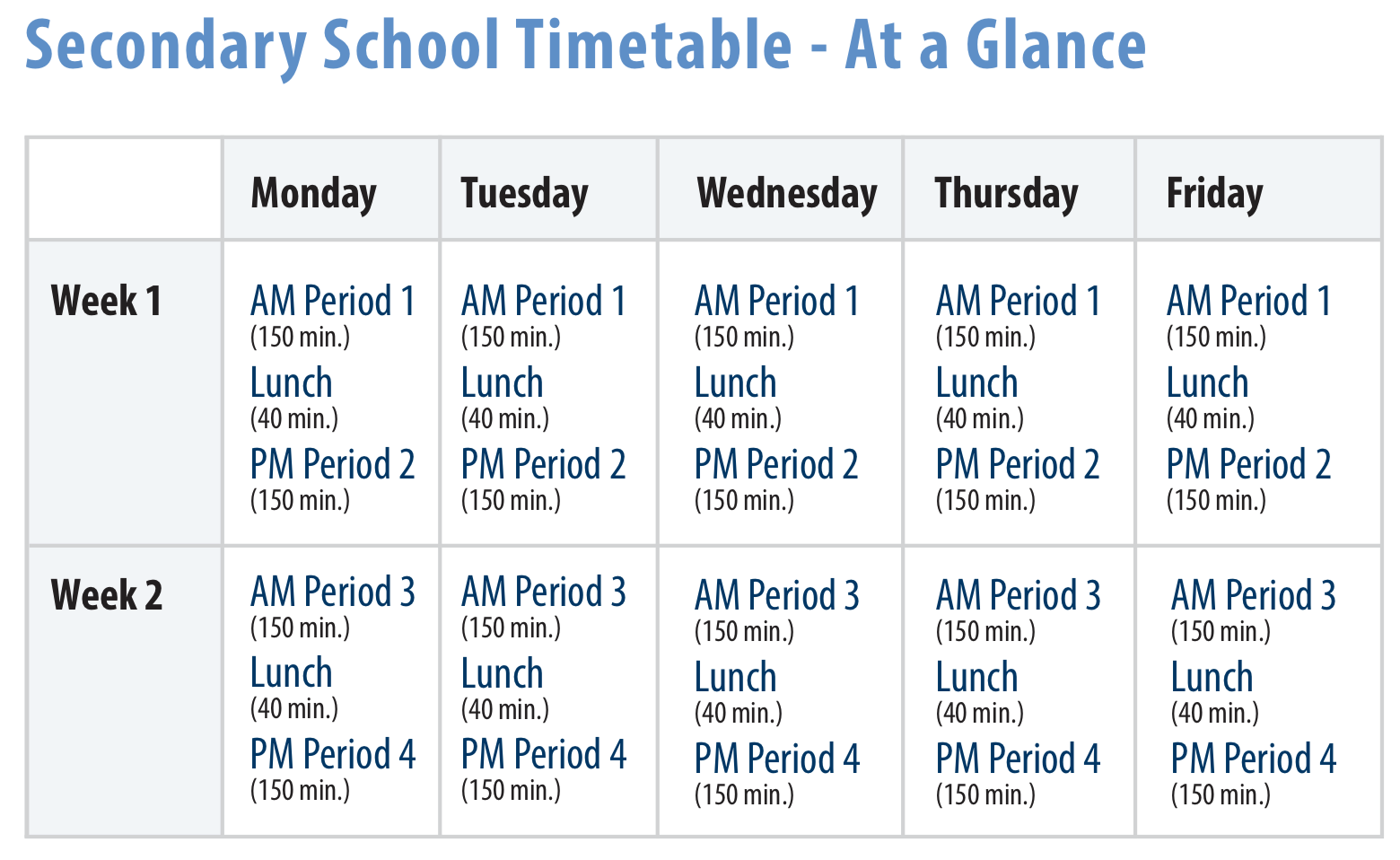 Secondary School Timetable - At a Glance

| | Monday | Tuesday | Wednesday | Thursday | Friday |
|---|---|---|---|---|---|
| Week 1 | AM Period 1 (150 min.) Lunch (40 min.) PM Period 2 (150 min.) | AM Period 1 (150 min.) Lunch (40 min.) PM Period 2 (150 min.) | AM Period 1 (150 min.) Lunch (40 min.) PM Period 2 (150 min.) | AM Period 1 (150 min.) Lunch (40 min.) PM Period 2 (150 min.) | AM Period 1 (150 min.) Lunch (40 min.) PM Period 2 (150 min.) |
| Week 2 | AM Period 3 (150 min.) Lunch (40 min.) PM Period 4 (150 min.) | AM Period 3 (150 min.) Lunch (40 min.) PM Period 4 (150 min.) | AM Period 3 (150 min.) Lunch (40 min.) PM Period 4 (150 min.) | AM Period 3 (150 min.) Lunch (40 min.) PM Period 4 (150 min.) | AM Period 3 (150 min.) Lunch (40 min.) PM Period 4 (150 min.) |